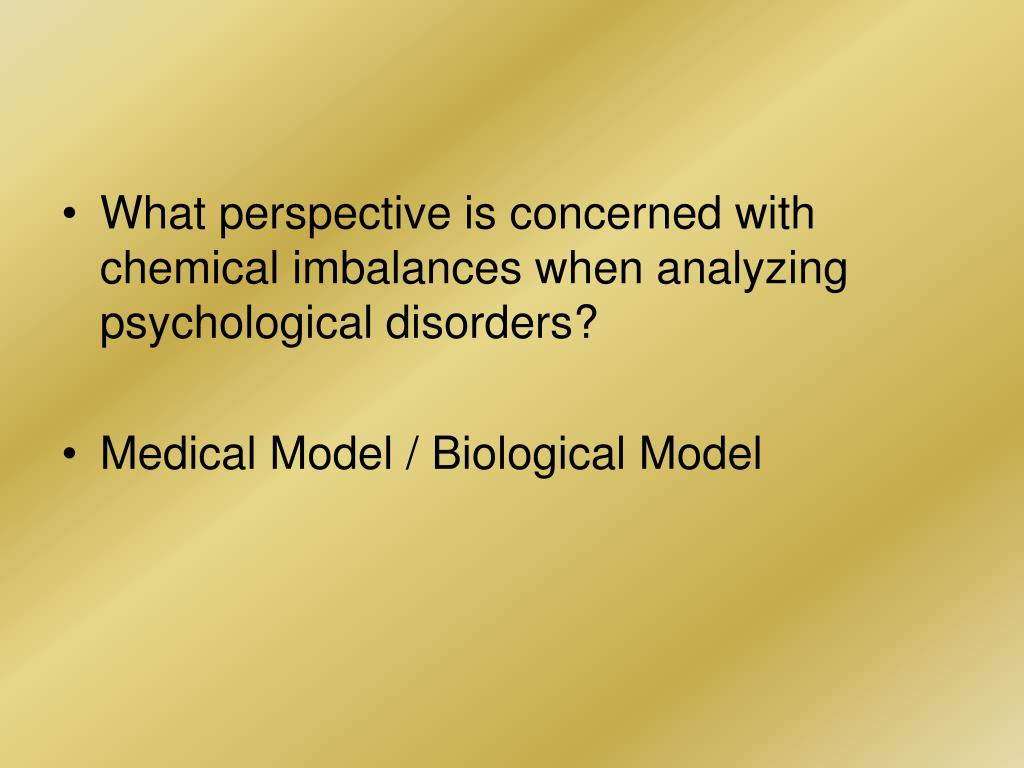 • What perspective is concerned with chemical imbalances when analyzing psychological disorders?

• Medical Model / Biological Model